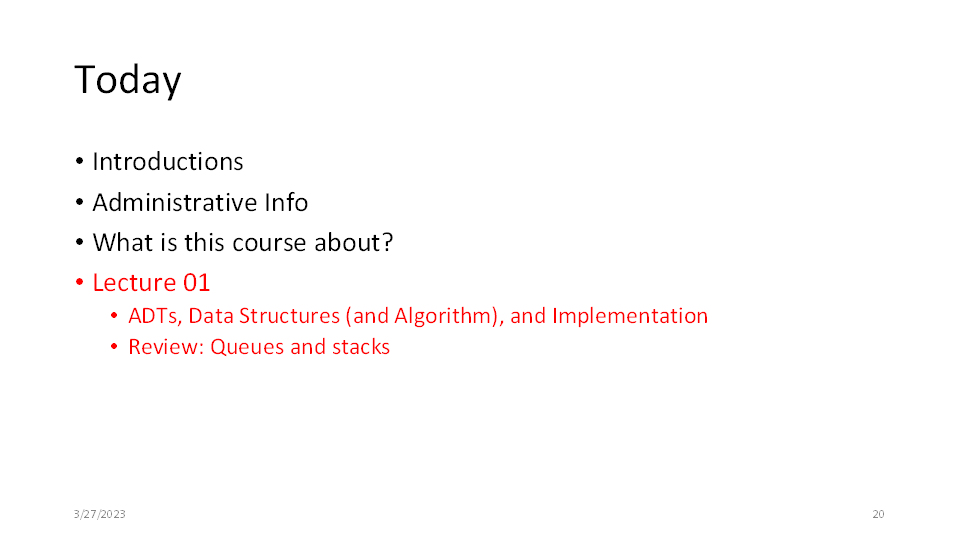 Today

• Introductions
• Administrative Info
• What is this course about?
• Lecture 01
    • ADTs, Data Structures (and Algorithm), and Implementation
    • Review: Queues and stacks

3/27/2023

20